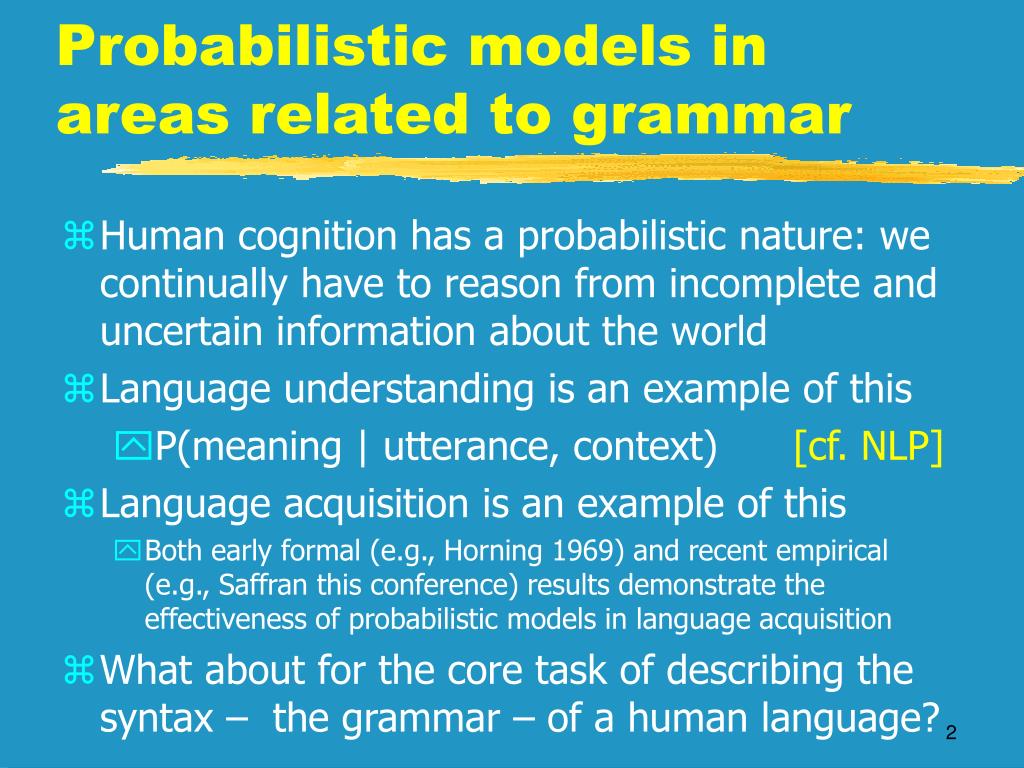 Probabilistic models in areas related to grammar

Human cognition has a probabilistic nature: we continually have to reason from incomplete and uncertain information about the world

Language understanding is an example of this

P(meaning | utterance, context) [cf. NLP]

Language acquisition is an example of this

Both early formal (e.g., Horning 1969) and recent empirical (e.g., Saffran this conference) results demonstrate the effectiveness of probabilistic models in language acquisition

What about for the core task of describing the syntax – the grammar – of a human language?

2